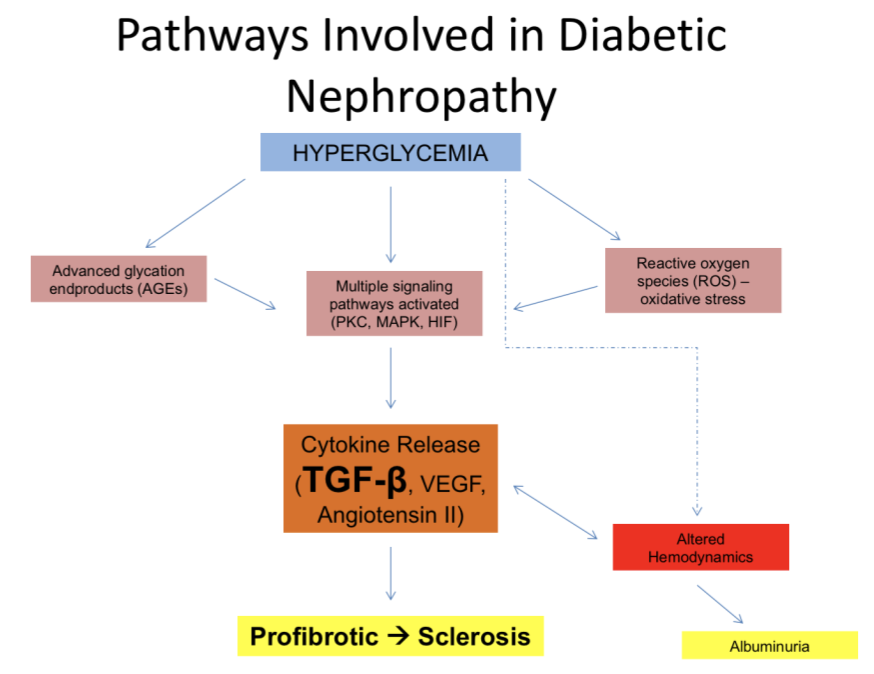 Pathways Involved in Diabetic Nephropathy

HYPERGLYCEMIA

Advanced glycation endproducts (AGEs)

Multiple signaling pathways activated (PKC, MAPK, HIF)

Reactive oxygen species (ROS) – oxidative stress

Cytokine Release (TGF-β, VEGF, Angiotensin II)

Altered Hemodynamics

Profibrotic → Sclerosis

Albuminuria